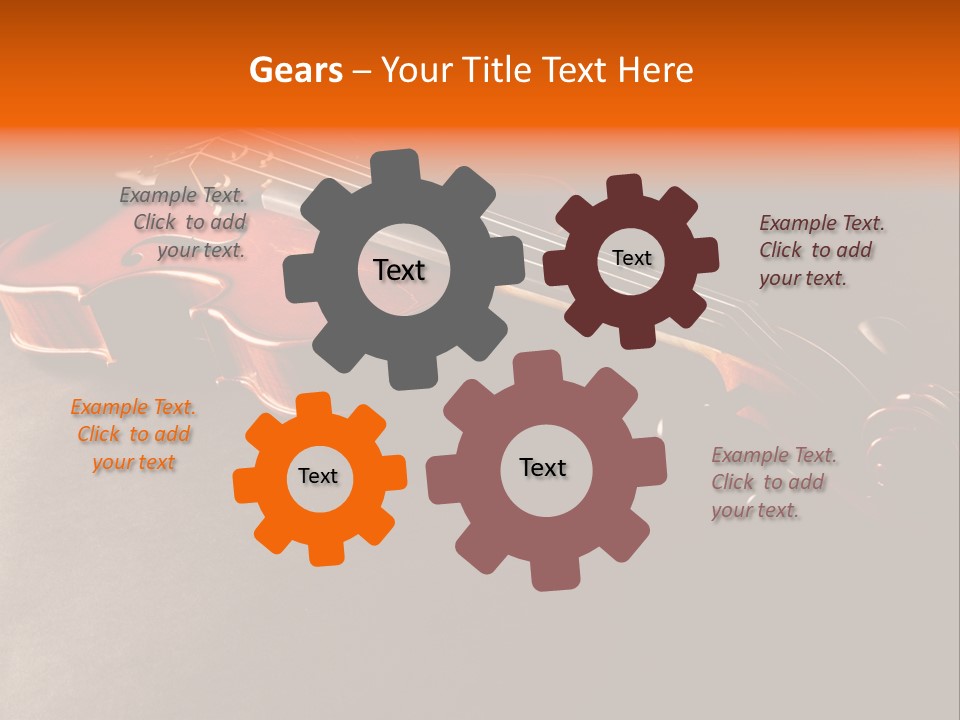 Gears – Your Title Text Here

Example Text. Click to add your text.

Text

Text

Example Text. Click to add your text.

Example Text. Click to add your text

Text

Text

Example Text. Click to add your text.